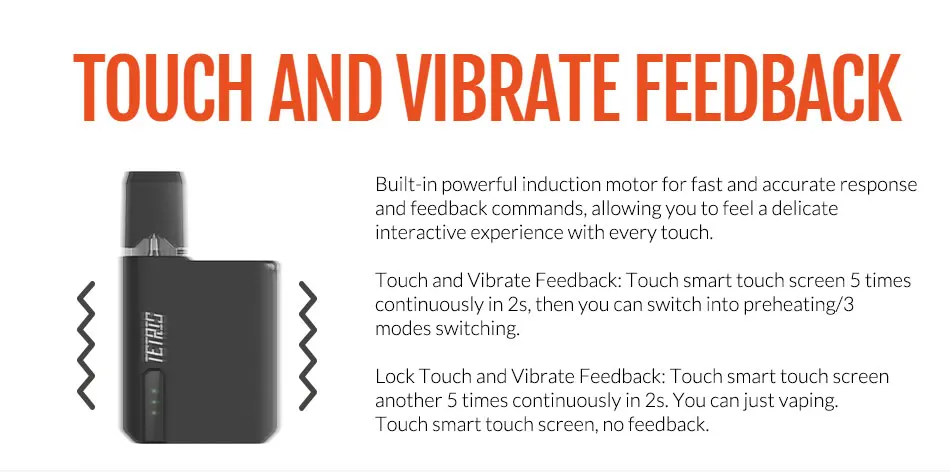 TOUCH AND VIBRATE FEEDBACK

TETRIS

Built-in powerful induction motor for fast and accurate response and feedback commands, allowing you to feel a delicate interactive experience with every touch.

Touch and Vibrate Feedback: Touch smart touch screen 5 times continuously in 2s, then you can switch into preheating/3 modes switching.

Lock Touch and Vibrate Feedback: Touch smart touch screen another 5 times continuously in 2s. You can just vaping. Touch smart touch screen, no feedback.